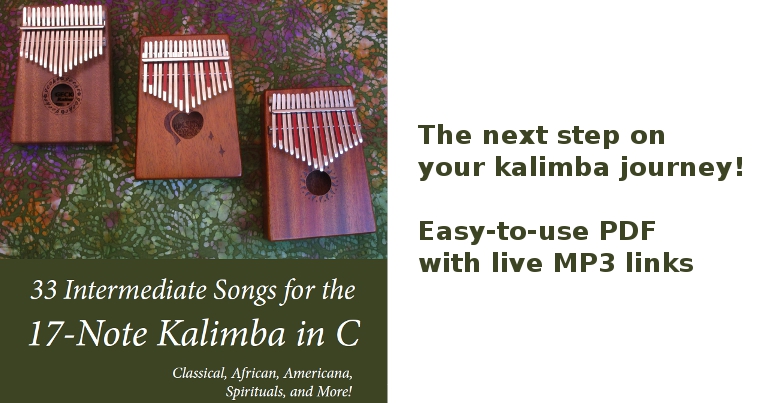 33 Intermediate Songs for the
17-Note Kalimba in C

Classical, African, Americana, Spirituals, and More!

The next step on your kalimba journey!

Easy-to-use PDF with live MP3 links